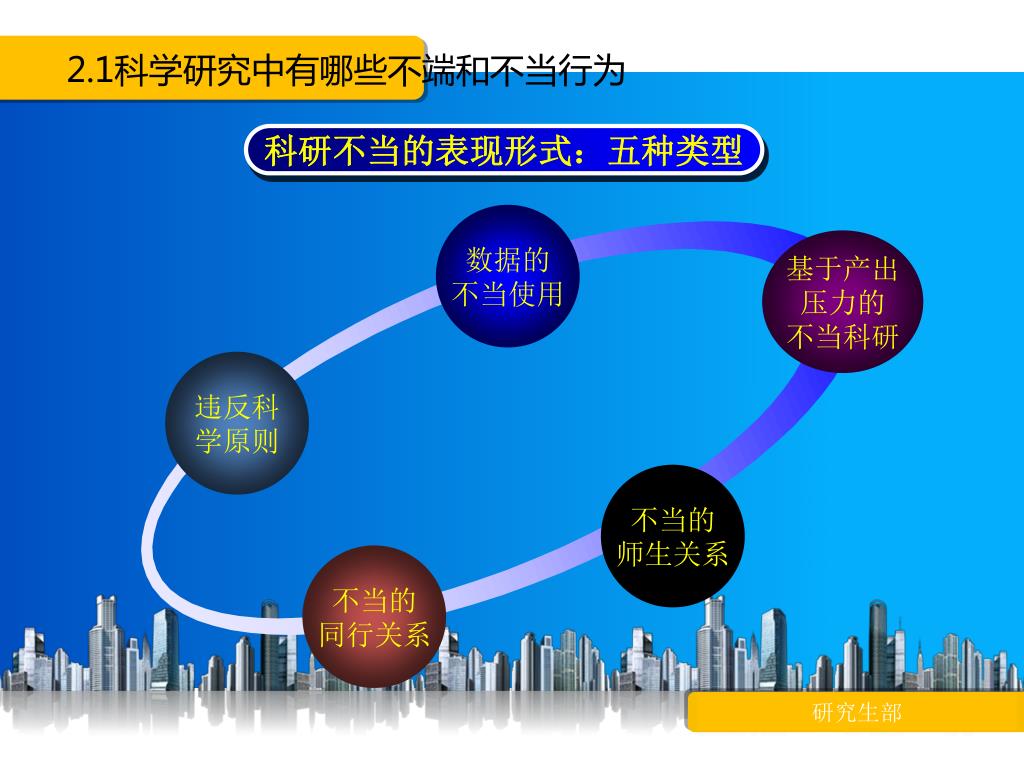 2.1科学研究中有哪些不端和不当行为

科研不当的表现形式：五种类型

数据的不当使用

基于产出压力的不当科研

违反科学原则

不当的师生关系

不当的同行关系

研究生部